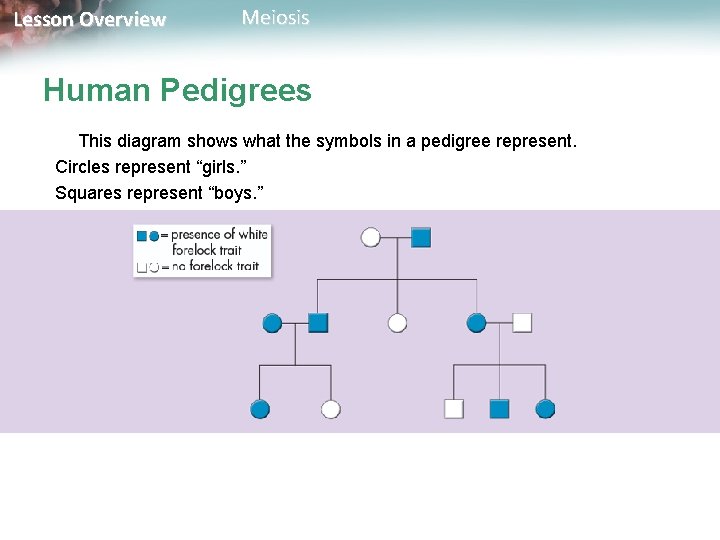 Lesson Overview Meiosis

Human Pedigrees

This diagram shows what the symbols in a pedigree represent.

Circles represent “girls.”

Squares represent “boys.”

= presence of white forelock trait
= no forelock trait